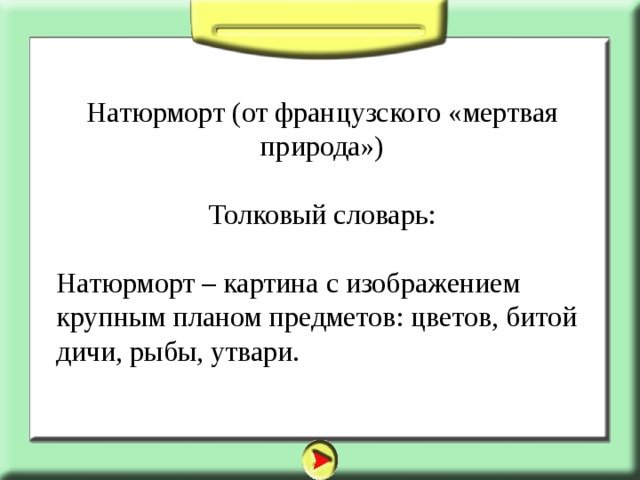 Натюрморт (от французского «мертвая природа»)

Толковый словарь:

Натюрморт – картина с изображением крупным планом предметов: цветов, битой дичи, рыбы, утвари.